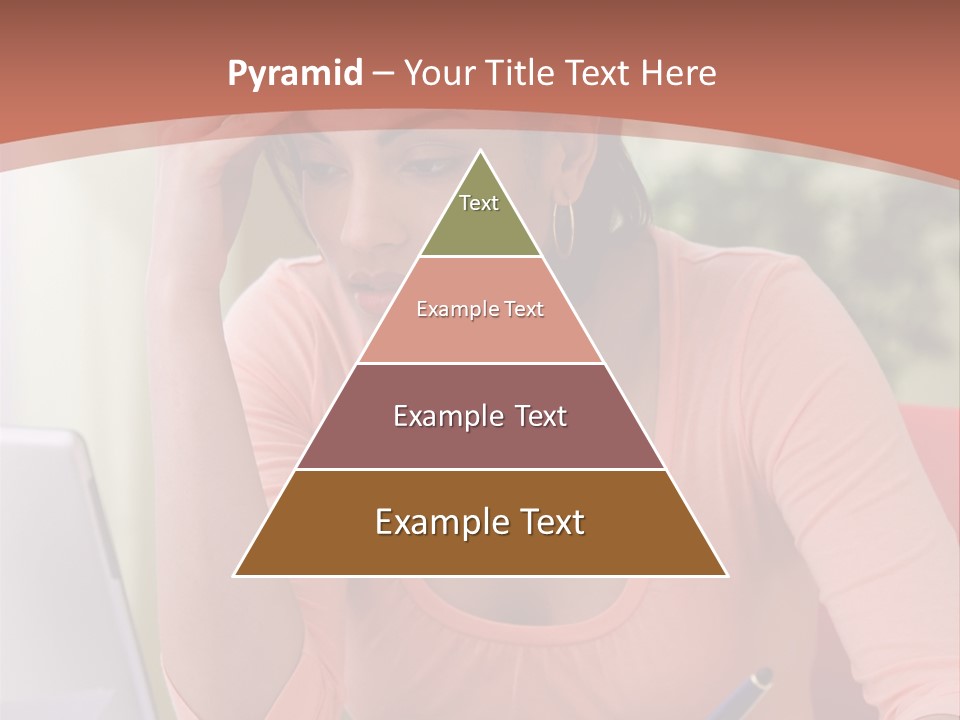 Pyramid – Your Title Text Here

Text

Example Text

Example Text

Example Text